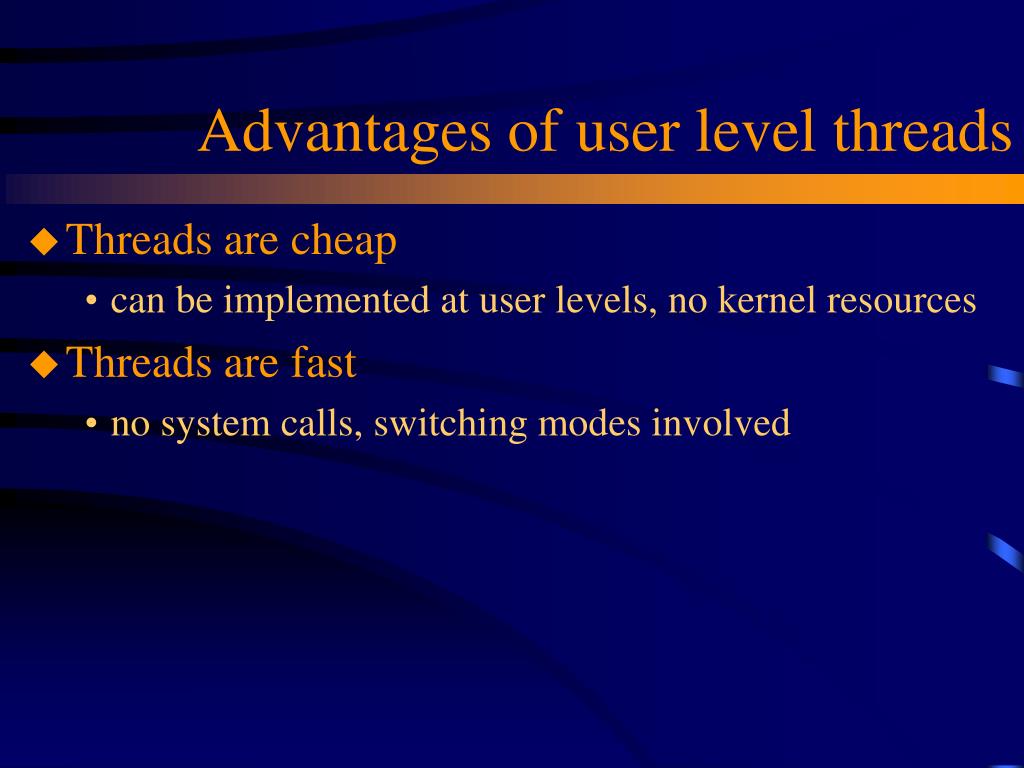 Advantages of user level threads

◆ Threads are cheap
• can be implemented at user levels, no kernel resources

◆ Threads are fast
• no system calls, switching modes involved